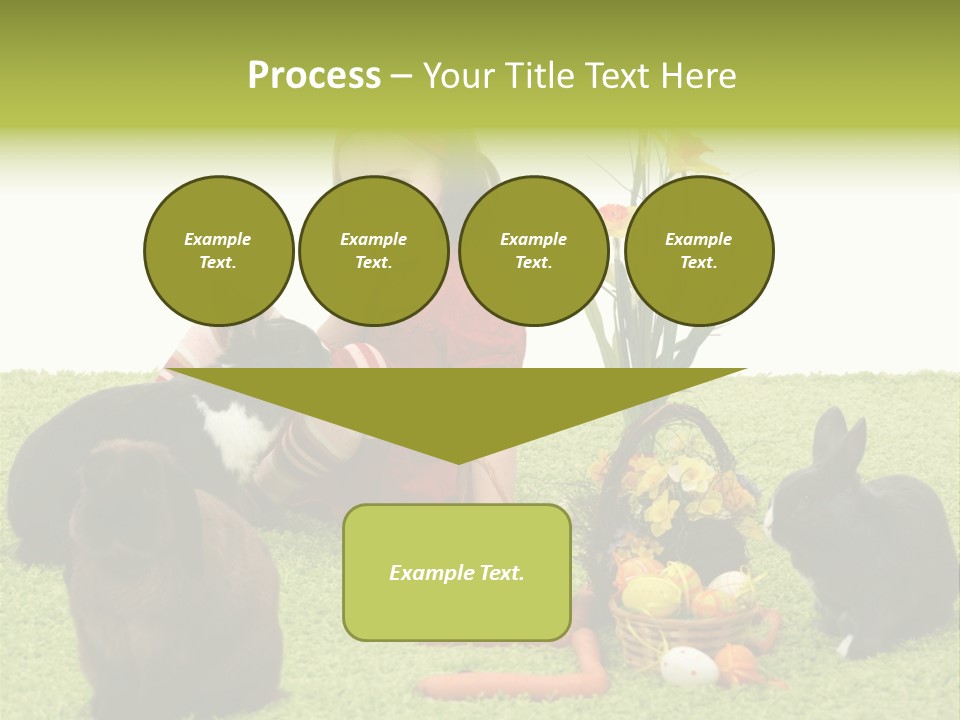 Process – Your Title Text Here

Example Text.

Example Text.

Example Text.

Example Text.

Example Text.